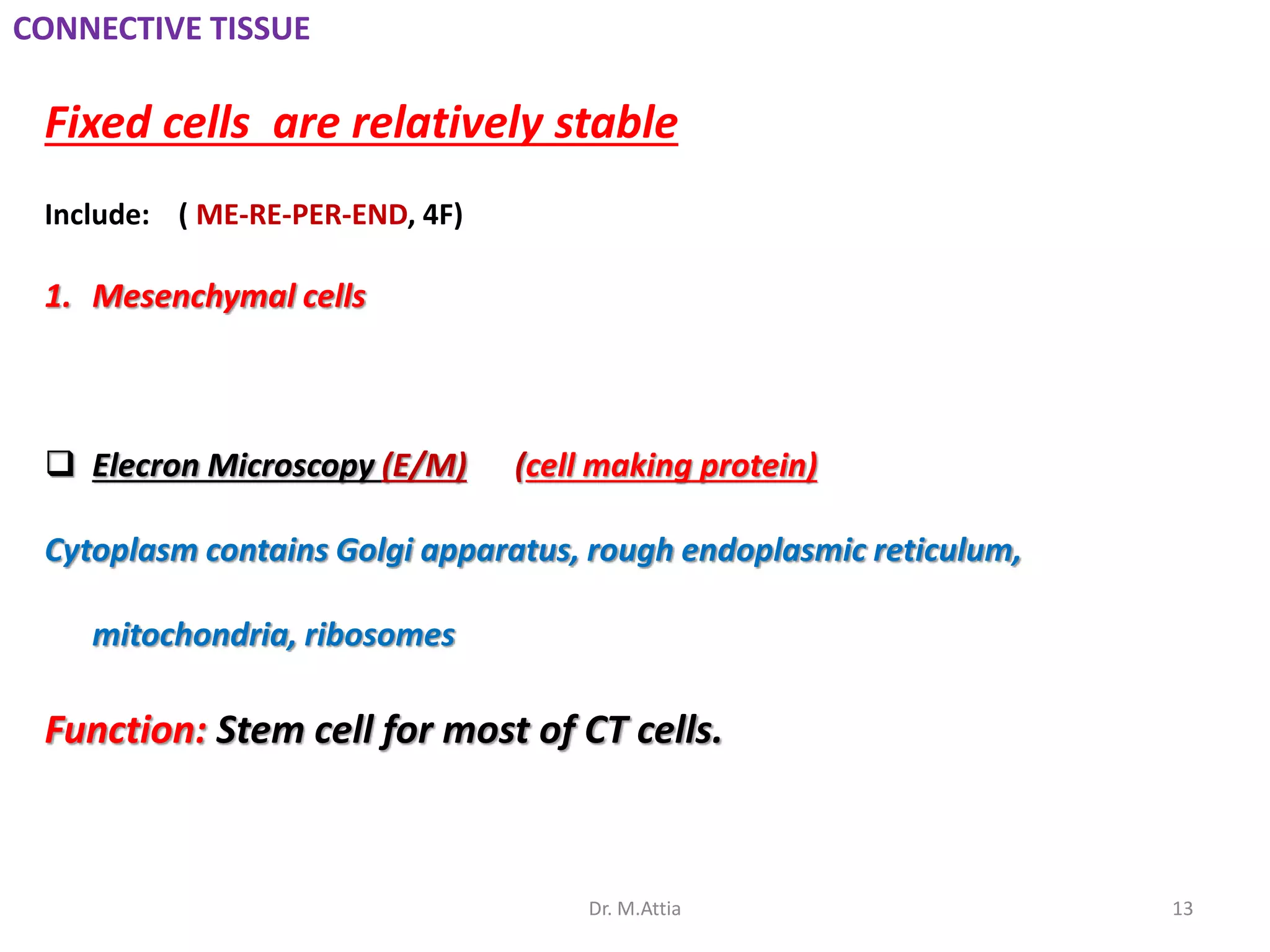 CONNECTIVE TISSUE

Fixed cells are relatively stable

Include: ( ME-RE-PER-END, 4F)

1. Mesenchymal cells

❑ Elecron Microscopy (E/M) (cell making protein)

Cytoplasm contains Golgi apparatus, rough endoplasmic reticulum, mitochondria, ribosomes

Function: Stem cell for most of CT cells.

Dr. M.Attia

13